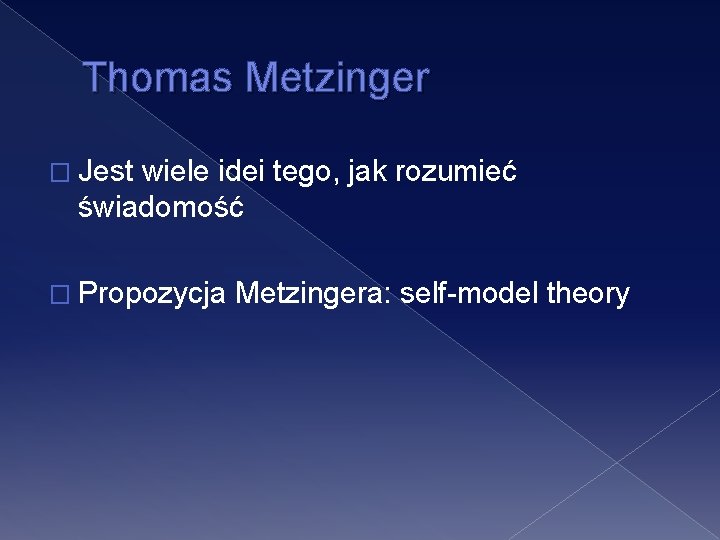 Thomas Metzinger

Jest wiele idei tego, jak rozumieć świadomość

Propozycja Metzingera: self-model theory